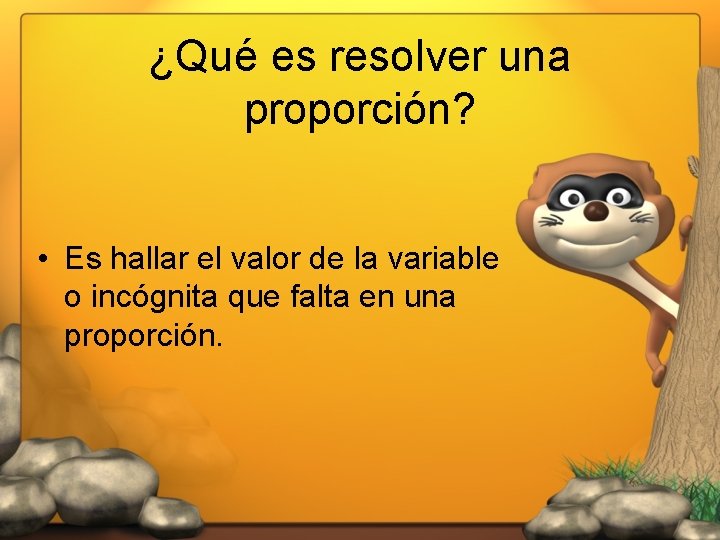 ¿Qué es resolver una proporción?

• Es hallar el valor de la variable o incógnita que falta en una proporción.